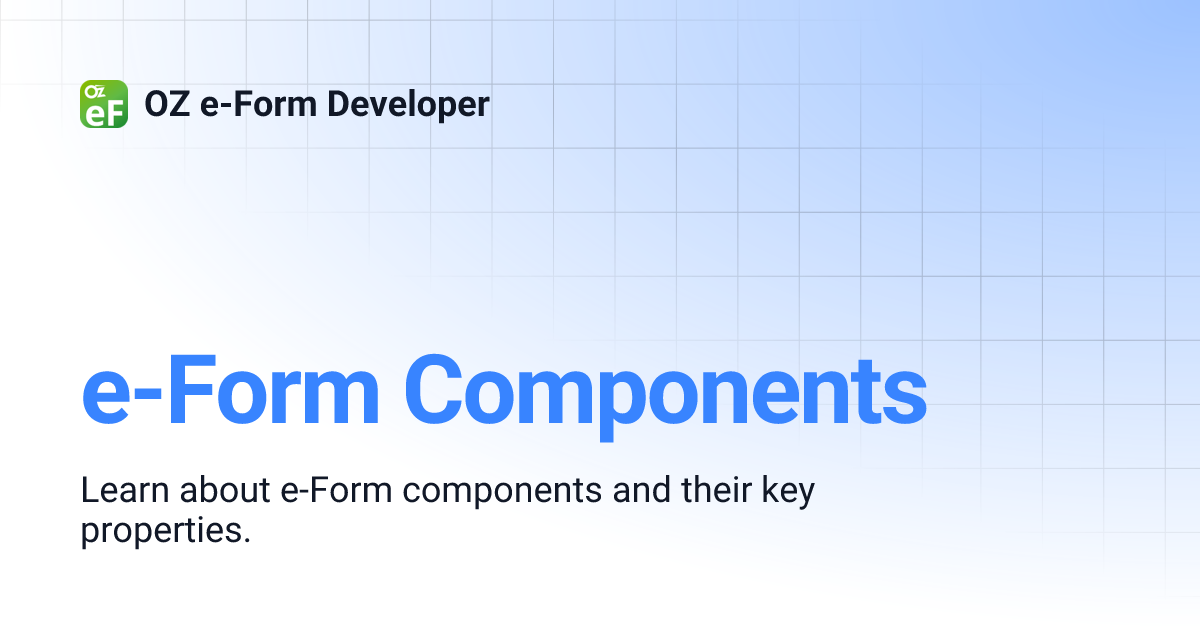 OZ eF OZ e-Form Developer

e-Form Components

Learn about e-Form components and their key properties.